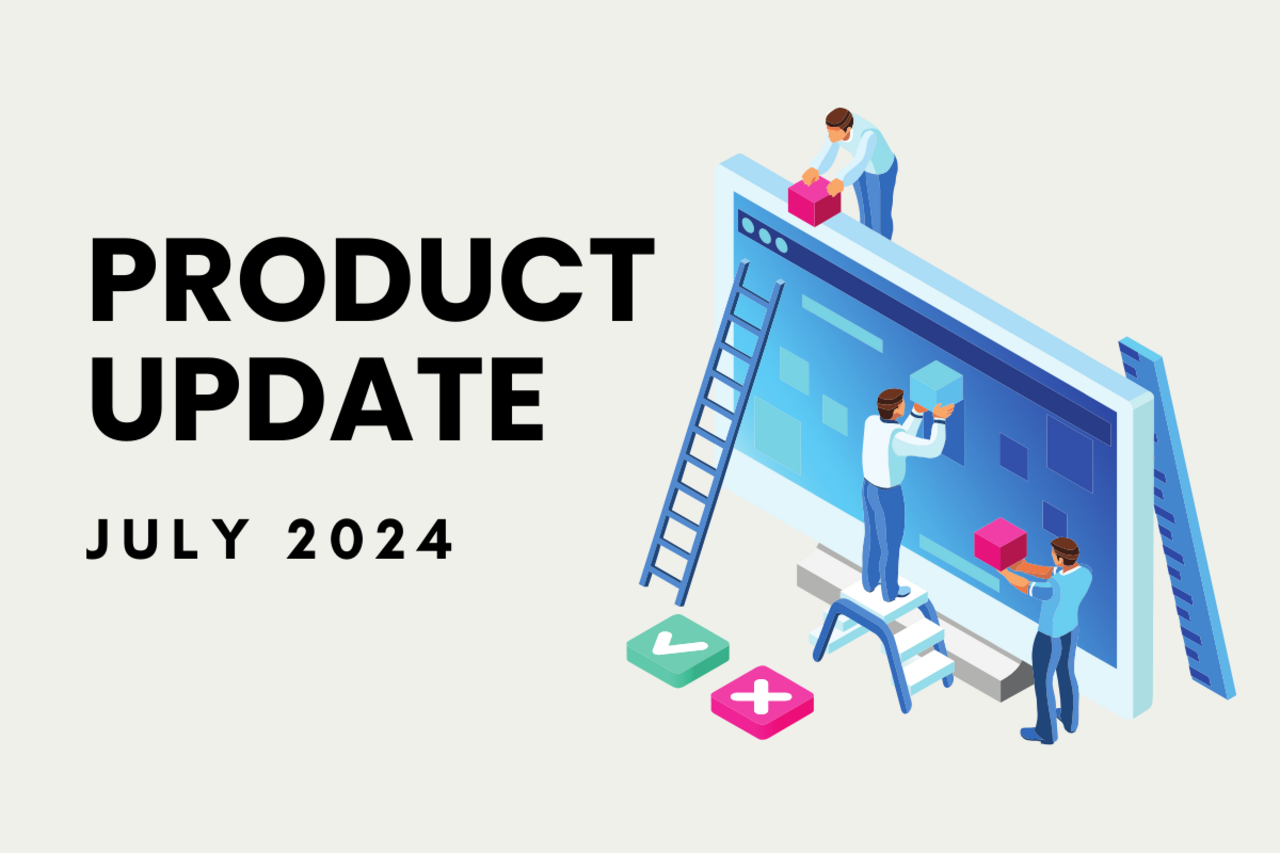 PRODUCT UPDATE

JULY 2024